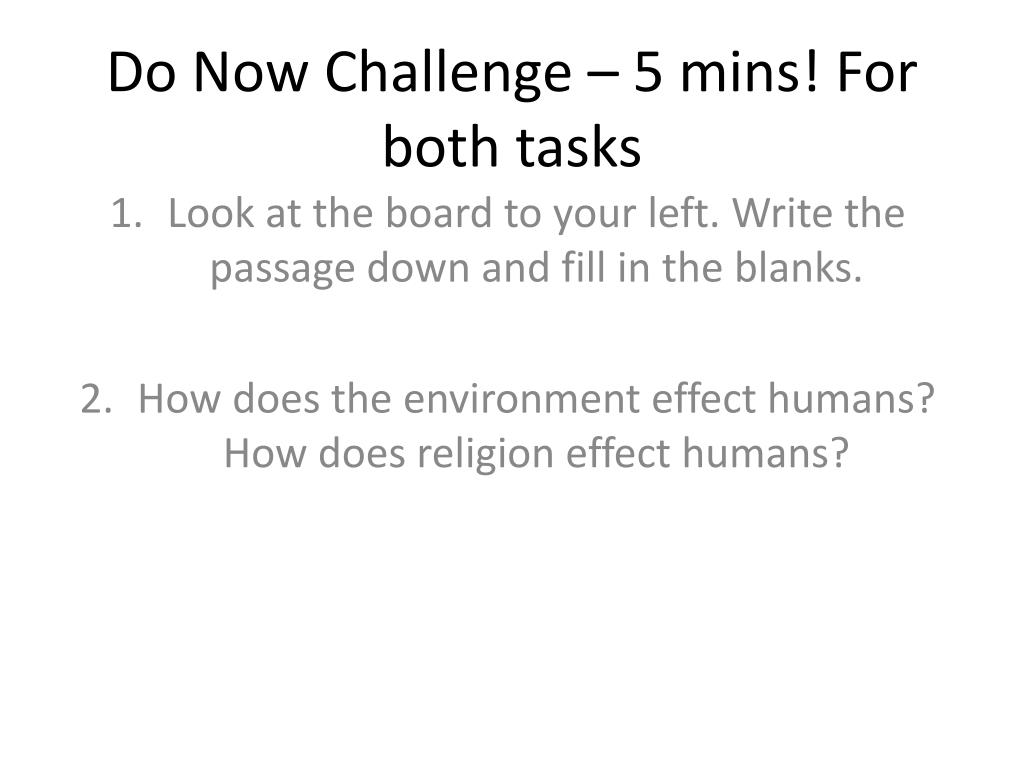 Do Now Challenge – 5 mins! For both tasks

1. Look at the board to your left. Write the passage down and fill in the blanks.

2. How does the environment effect humans? How does religion effect humans?